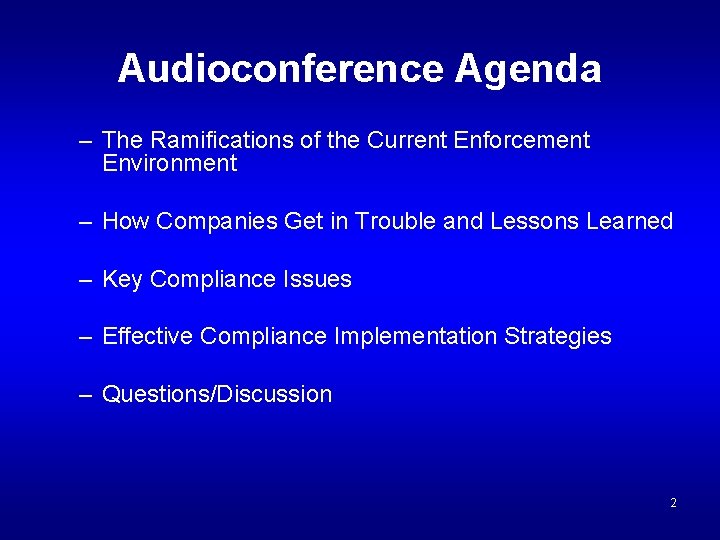 Audioconference Agenda

– The Ramifications of the Current Enforcement Environment

– How Companies Get in Trouble and Lessons Learned

– Key Compliance Issues

– Effective Compliance Implementation Strategies

– Questions/Discussion

2